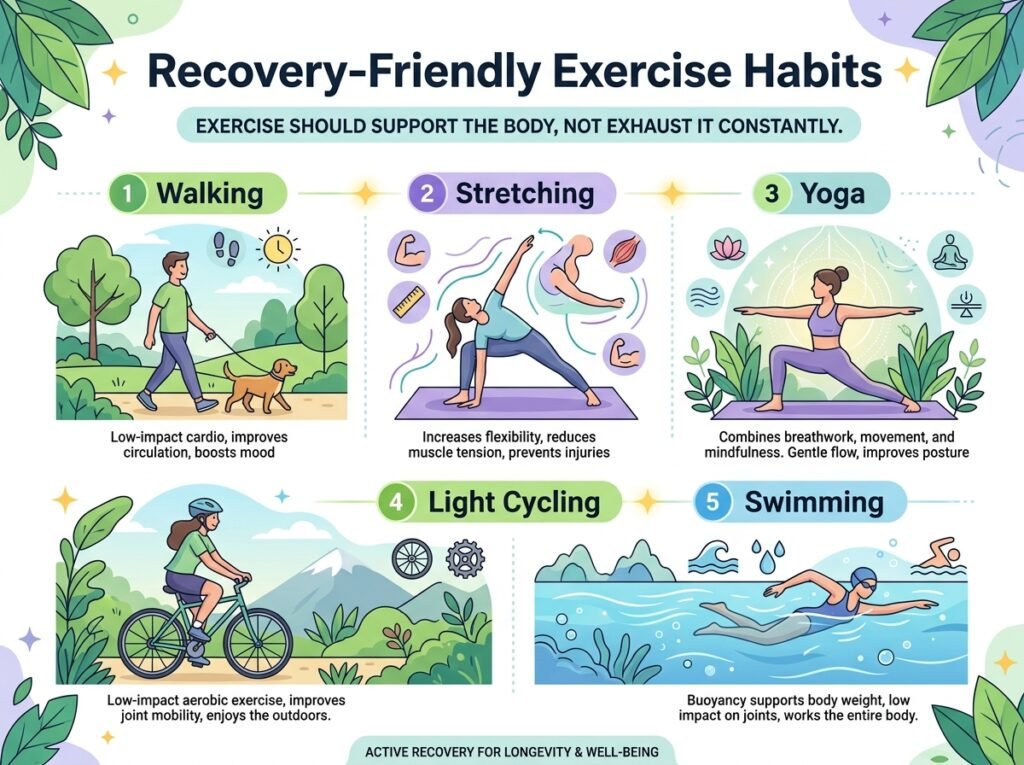 Recovery-Friendly Exercise Habits

EXERCISE SHOULD SUPPORT THE BODY, NOT EXHAUST IT CONSTANTLY.

1 Walking

Low-impact cardio, improves circulation, boosts mood

2 Stretching

Increases flexibility, reduces muscle tension, prevents injuries

3 Yoga

Combines breathwork, movement, and mindfulness. Gentle flow, improves posture

4 Light Cycling

Low-impact aerobic exercise, improves joint mobility, enjoys the outdoors.

5 Swimming

Buoyancy supports body weight, low impact on joints, works the entire body.

ACTIVE RECOVERY FOR LONGEVITY & WELL-BEING